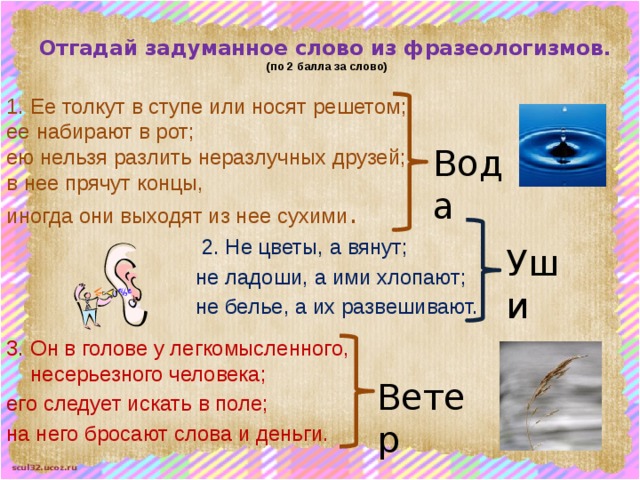 Отгадай задуманное слово из фразеологизмов.
(по 2 балла за слово)

1. Ее толкут в ступе или носят решетом;
ее набирают в рот;
ею нельзя разлить неразлучных друзей;
в нее прячут концы,
иногда они выходят из нее сухими.

Вода

2. Не цветы, а вянут;
не ладоши, а ими хлопают;
не белье, а их развешивают.

Уши

3. Он в голове у легкомысленного, несерьезного человека;
его следует искать в поле;
на него бросают слова и деньги.

Ветер

scul32.ucoz.ru